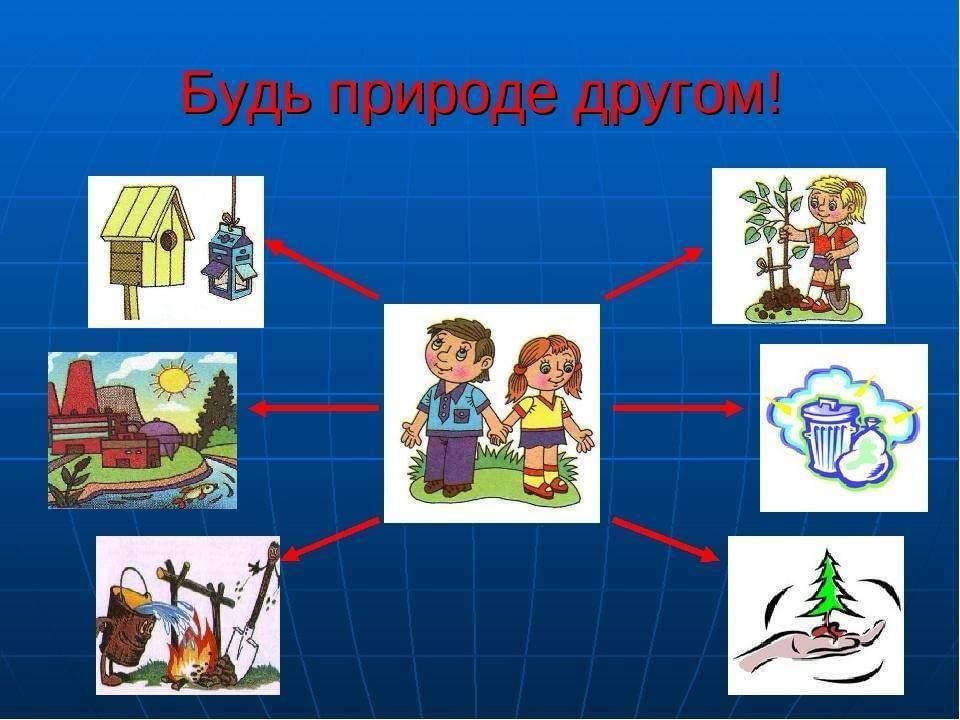 Будь природе другом!